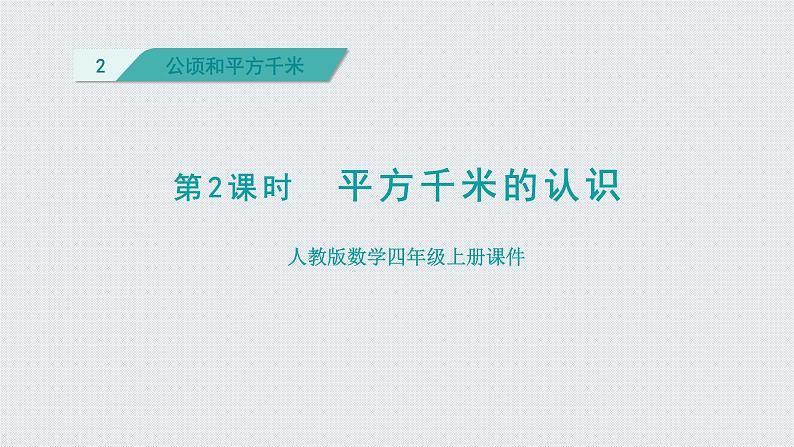 2 公顷和平方千米

第2课时　平方千米的认识

人教版数学四年级上册课件